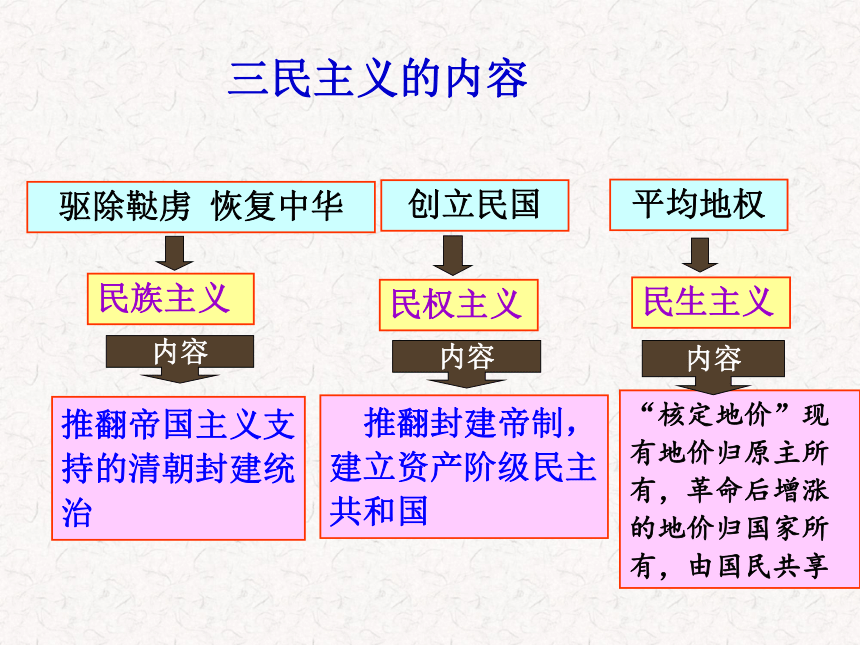 三民主义的内容

驱除鞑虏 恢复中华

民族主义

内容

推翻帝国主义支持的清朝封建统治

创立民国

民权主义

内容

推翻封建帝制，建立资产阶级民主共和国

平均地权

民生主义

内容

“核定地价”现有地价归原主所有，革命后增涨的地价归国家所有，由国民共享